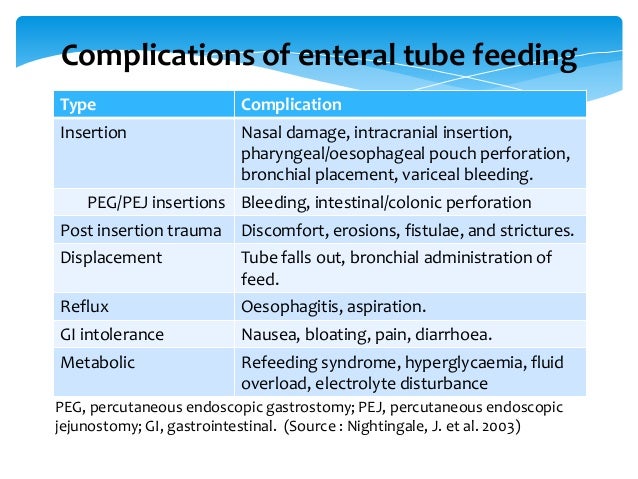 Complications of enteral tube feeding

| Type | Complication |
|---|---|
| Insertion | Nasal damage, intracranial insertion, pharyngeal/oesophageal pouch perforation, bronchial placement, variceal bleeding. |
| PEG/PEJ insertions | Bleeding, intestinal/colonic perforation |
| Post insertion trauma | Discomfort, erosions, fistulae, and strictures. |
| Displacement | Tube falls out, bronchial administration of feed. |
| Reflux | Oesophagitis, aspiration. |
| GI intolerance | Nausea, bloating, pain, diarrhoea. |
| Metabolic | Refeeding syndrome, hyperglycaemia, fluid overload, electrolyte disturbance |

PEG, percutaneous endoscopic gastrostomy; PEJ, percutaneous endoscopic jejunostomy; GI, gastrointestinal. (Source : Nightingale, J. et al. 2003)